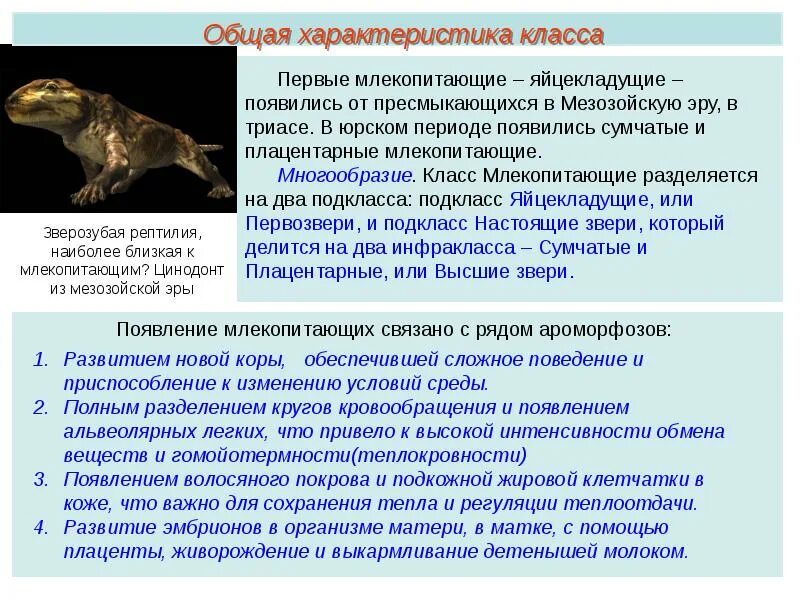 Общая характеристика класса

Зверозубая рептилия, наиболее близкая к млекопитающим? Цинодонт из мезозойской эры

Первые млекопитающие – яйцекладущие – появились от пресмыкающихся в Мезозойскую эру, в триасе. В юрском периоде появились сумчатые и плацентарные млекопитающие.

Многообразие. Класс Млекопитающие разделяется на два подкласса: подкласс Яйцекладущие, или Первозвери, и подкласс Настоящие звери, который делится на два инфракласса – Сумчатые и Плацентарные, или Высшие звери.

Появление млекопитающих связано с рядом ароморфозов:

1. Развитием новой коры, обеспечившей сложное поведение и приспособление к изменению условий среды.
2. Полным разделением кругов кровообращения и появлением альвеолярных легких, что привело к высокой интенсивности обмена веществ и гомойотермности(теплокровности)
3. Появлением волосяного покрова и подкожной жировой клетчатки в коже, что важно для сохранения тепла и регуляции теплоотдачи.
4. Развитие эмбрионов в организме матери, в матке, с помощью плаценты, живорождение и выкармливание детенышей молоком.